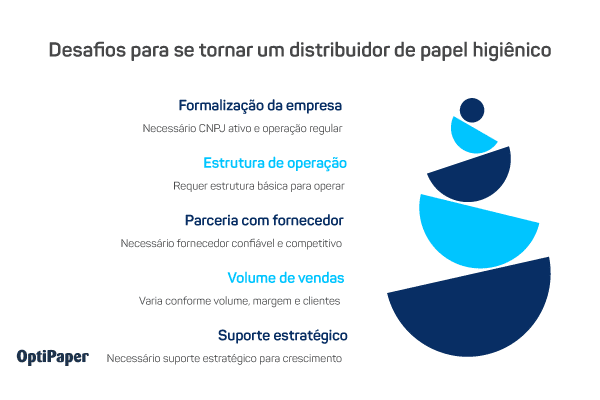 Desafios para se tornar um distribuidor de papel higiênico

Formalização da empresa
Necessário CNPJ ativo e operação regular

Estrutura de operação
Requer estrutura básica para operar

Parceria com fornecedor
Necessário fornecedor confiável e competitivo

Volume de vendas
Varia conforme volume, margem e clientes

Suporte estratégico
Necessário suporte estratégico para crescimento

OptiPaper